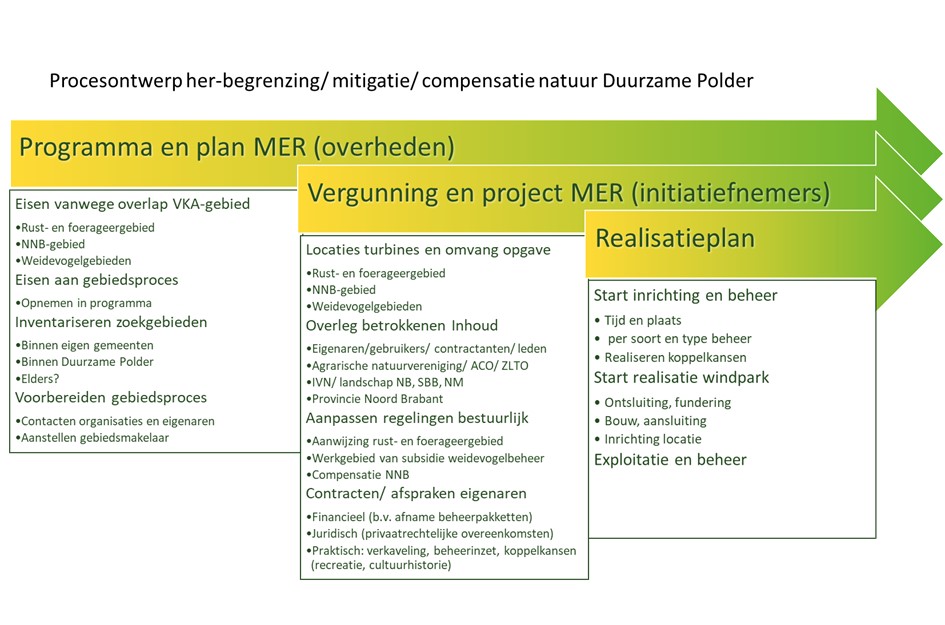 Procesontwerp her-begrenzing/ mitigatie/ compensatie natuur Duurzame Polder

Programma en plan MER (overheden)

Eisen vanwege overlap VKA-gebied
•Rust- en foerageergebied
•NNB-gebied
•Weidevogelgebieden
Eisen aan gebiedsproces
•Opnemen in programma
Inventariseren zoekgebieden
•Binnen eigen gemeenten
•Binnen Duurzame Polder
•Elders?
Voorbereiden gebiedsproces
•Contacten organisaties en eigenaren
•Aanstellen gebiedsmakelaar

Vergunning en project MER (initiatiefnemers)

Locaties turbines en omvang opgave
•Rust- en foerageergebied
•NNB-gebied
•Weidevogelgebieden
Overleg betrokkenen Inhoud
•Eigenaren/gebruikers/ contractanten/ leden
•Agrarische natuurvereniging/ ACO/ ZLTO
•IVN/ landschap NB, SBB, NM
•Provincie Noord Brabant
Aanpassen regelingen bestuurlijk
•Aanwijzing rust- en foerageergebied
•Werkgebied van subsidie weidevogelbeheer
•Compensatie NNB
Contracten/ afspraken eigenaren
•Financieel (b.v. afname beheerpakketten)
•Juridisch (privaatrechtelijke overeenkomsten)
•Praktisch: verkaveling, beheerinzet, koppelkansen (recreatie, cultuurhistorie)

Realisatieplan

Start inrichting en beheer
• Tijd en plaats
• per soort en type beheer
• Realiseren koppelkansen
Start realisatie windpark
• Ontsluiting, fundering
• Bouw, aansluiting
• Inrichting locatie
Exploitatie en beheer